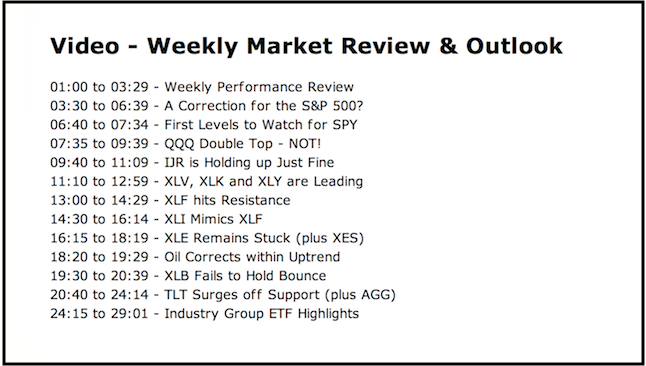 Video - Weekly Market Review & Outlook

01:00 to 03:29 - Weekly Performance Review
03:30 to 06:39 - A Correction for the S&P 500?
06:40 to 07:34 - First Levels to Watch for SPY
07:35 to 09:39 - QQQ Double Top - NOT!
09:40 to 11:09 - IJR is Holding up Just Fine
11:10 to 12:59 - XLV, XLK and XLY are Leading
13:00 to 14:29 - XLF hits Resistance
14:30 to 16:14 - XLI Mimics XLF
16:15 to 18:19 - XLE Remains Stuck (plus XES)
18:20 to 19:29 - Oil Corrects within Uptrend
19:30 to 20:39 - XLB Fails to Hold Bounce
20:40 to 24:14 - TLT Surges off Support (plus AGG)
24:15 to 29:01 - Industry Group ETF Highlights